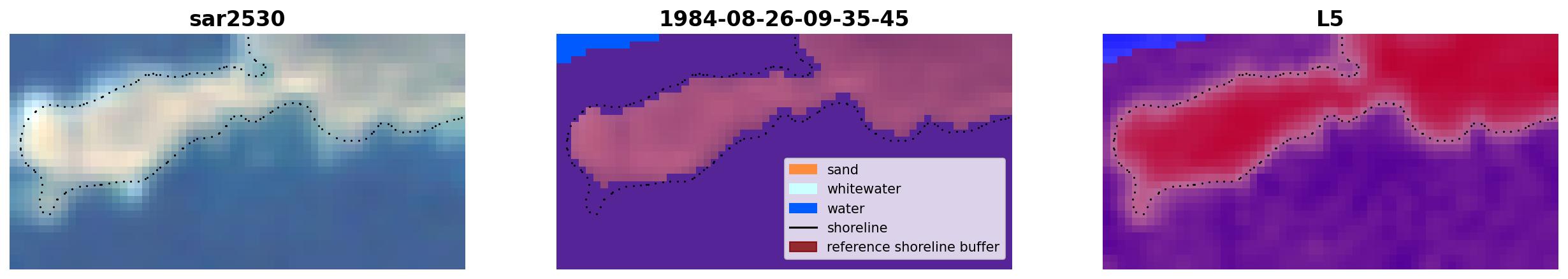 sar2530

1984-08-26-09-35-45

sand
whitewater
water
shoreline
reference shoreline buffer

L5